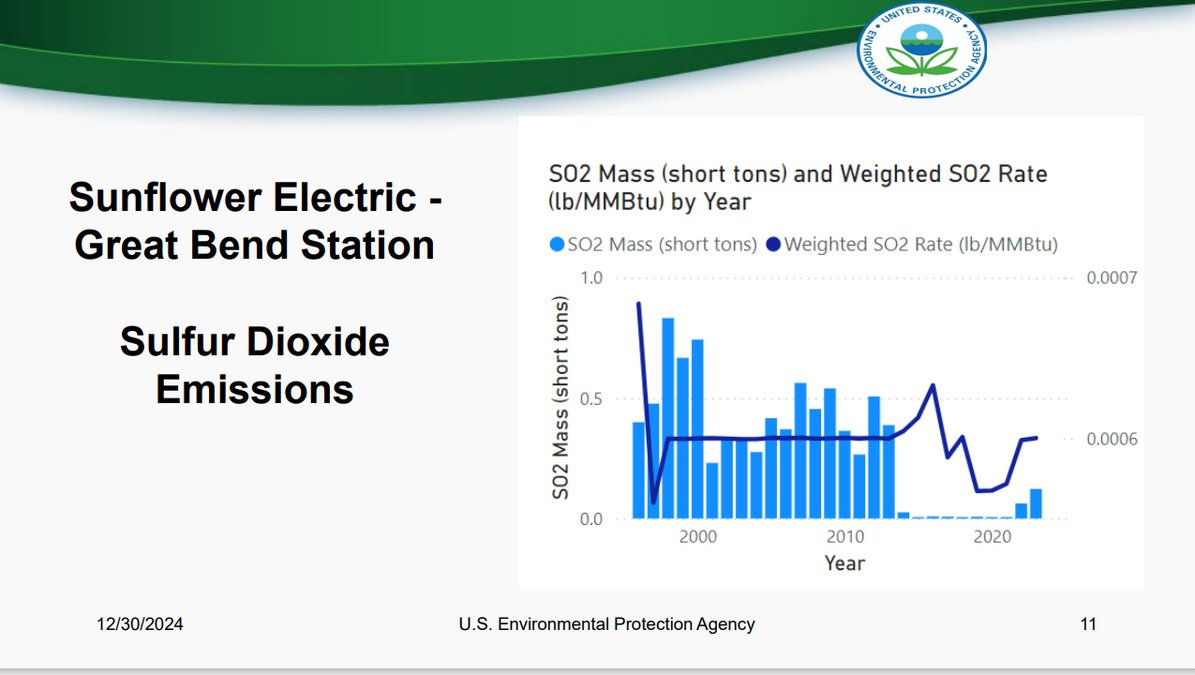 UNITED STATES ENVIRONMENTAL PROTECTION AGENCY

Sunflower Electric - Great Bend Station

Sulfur Dioxide Emissions

SO2 Mass (short tons) and Weighted SO2 Rate (lb/MMBtu) by Year

SO2 Mass (short tons) Weighted SO2 Rate (lb/MMBtu)

SO2 Mass (short tons)

1.0
0.5
0.0

0.0007
0.0006

2000
2010
2020

Year

12/30/2024 U.S. Environmental Protection Agency 11